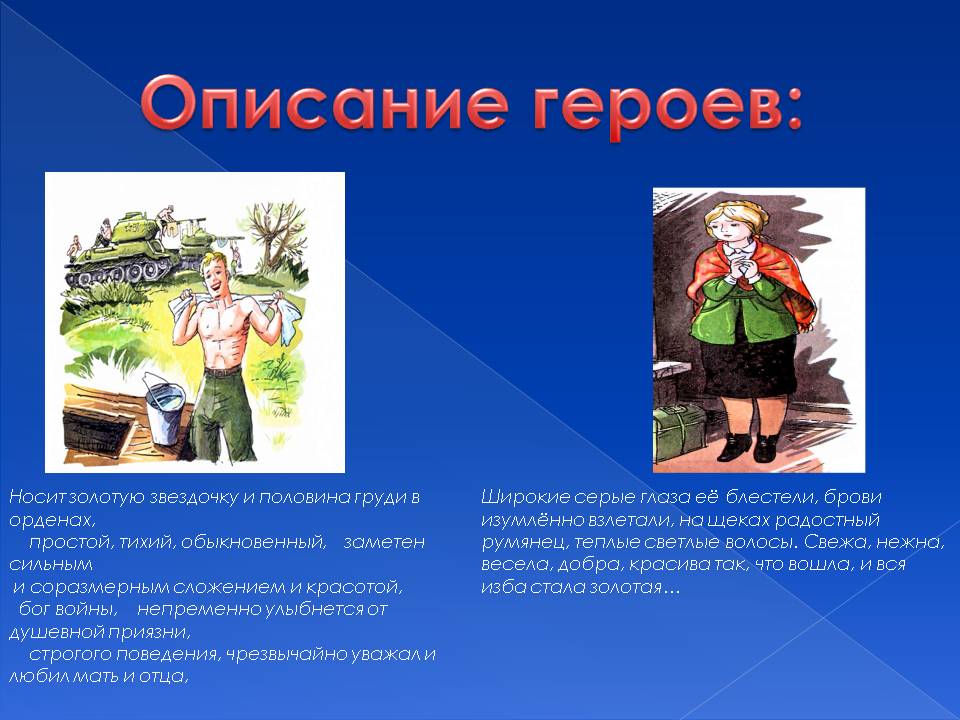 Описание героев:

Носит золотую звездочку и половина груди в орденах,
простой, тихий, обыкновенный, заметен сильным
и соразмерным сложением и красотой,
бог войны, непременно улыбнется от душевной приязни,
строгого поведения, чрезвычайно уважал и любил мать и отца,

Широкие серые глаза её блестели, брови изумлённо взлетали, на щеках радостный румянец, теплые светлые волосы. Свежа, нежна, весела, добра, красива так, что вошла, и вся изба стала золотая…